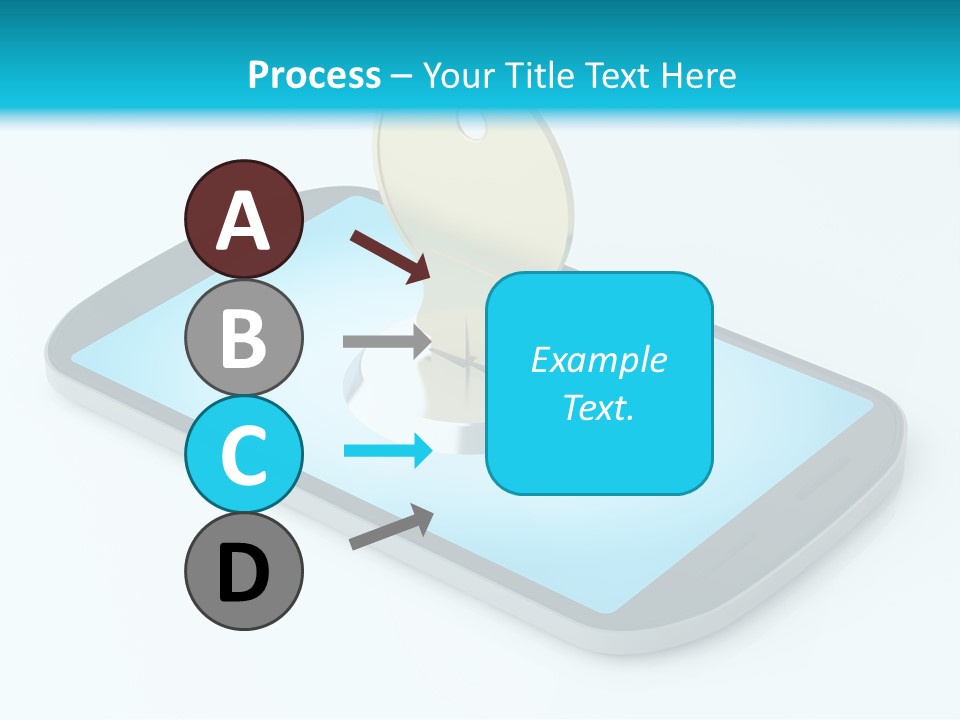 Process – Your Title Text Here

A

B

C

D

Example Text.